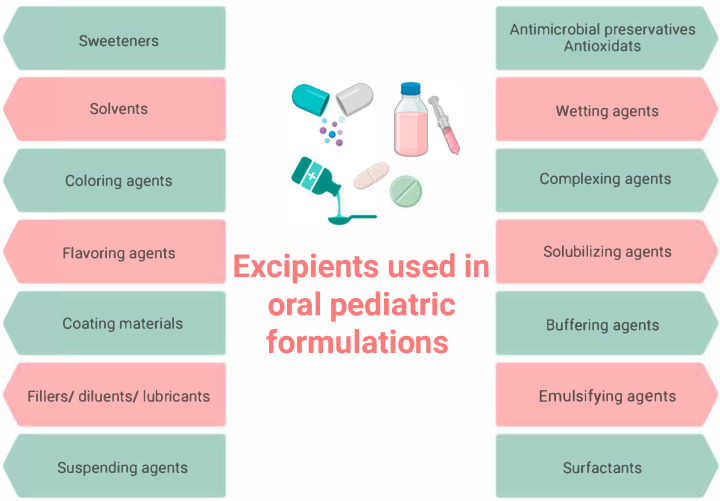 Sweeteners

Solvents

Coloring agents

Flavoring agents

Coating materials

Fillers/ diluents/ lubricants

Suspending agents

Excipients used in oral pediatric formulations

Antimicrobial preservatives
Antioxidats

Wetting agents

Complexing agents

Solubilizing agents

Buffering agents

Emulsifying agents

Surfactants